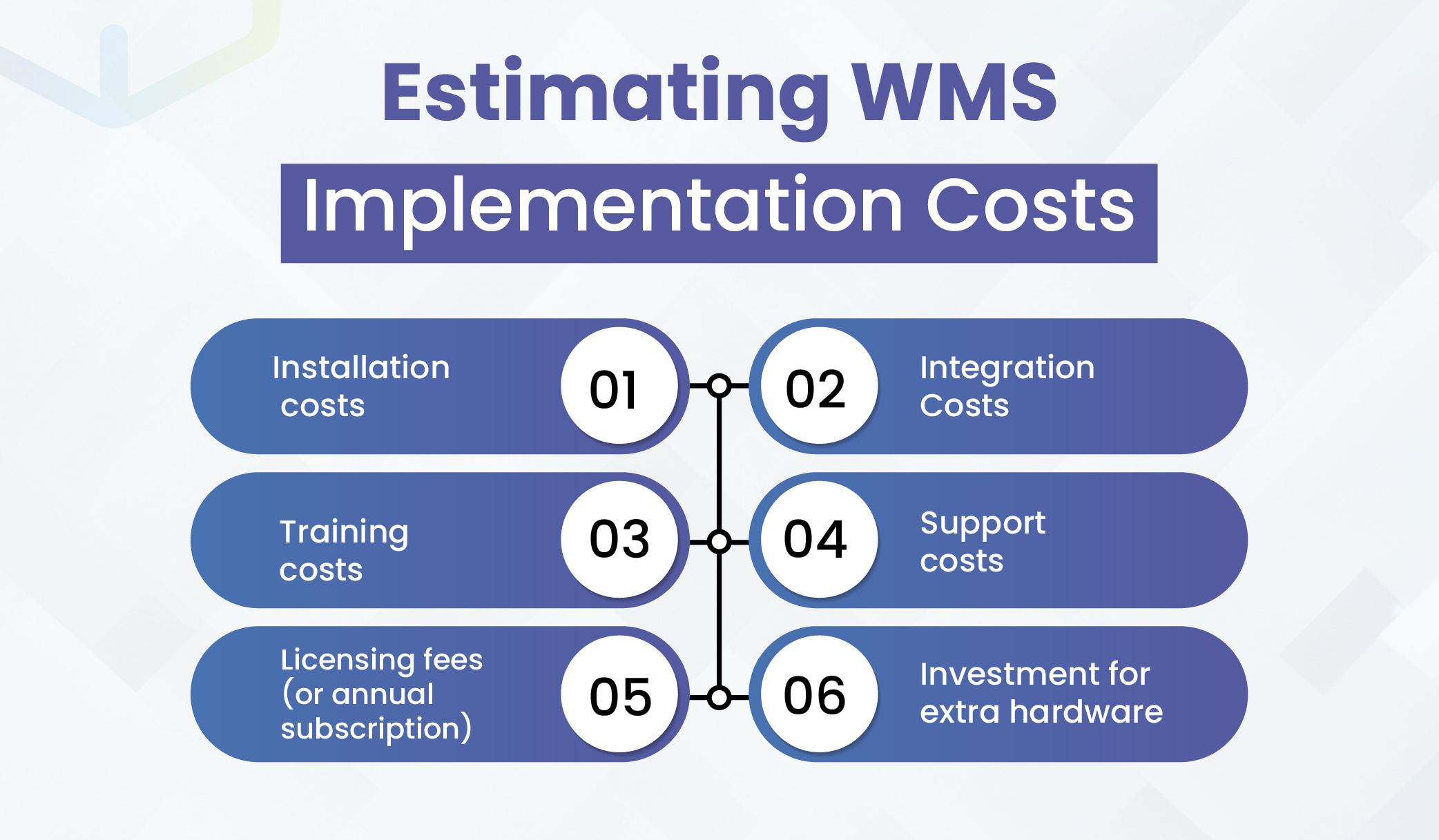 Estimating WMS
Implementation Costs

Installation costs
01

02
Integration Costs

Training costs
03

04
Support costs

Licensing fees (or annual subscription)
05

06
Investment for extra hardware